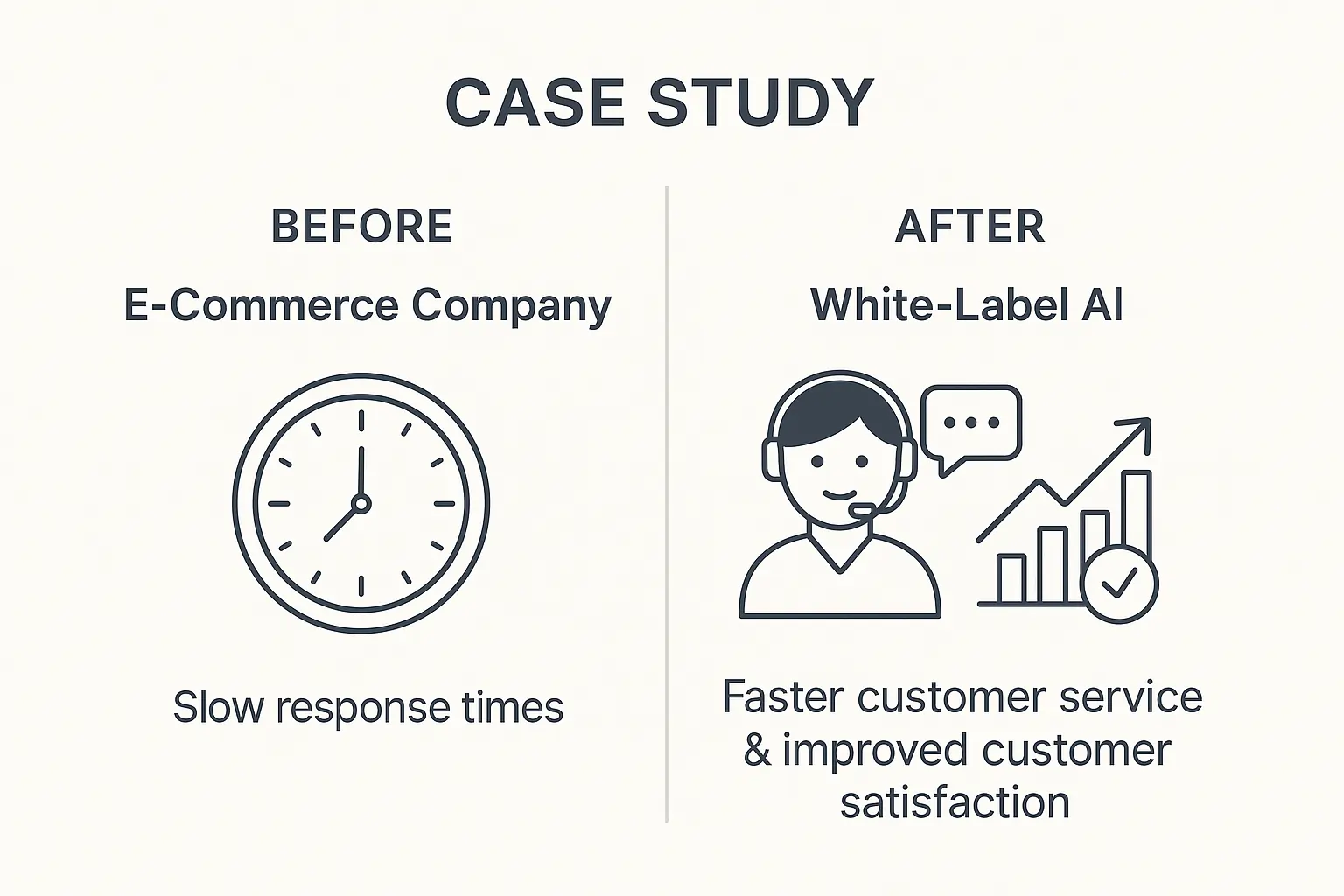 CASE STUDY

BEFORE

E-Commerce Company

Slow response times

AFTER

White-Label AI

Faster customer service & improved customer satisfaction